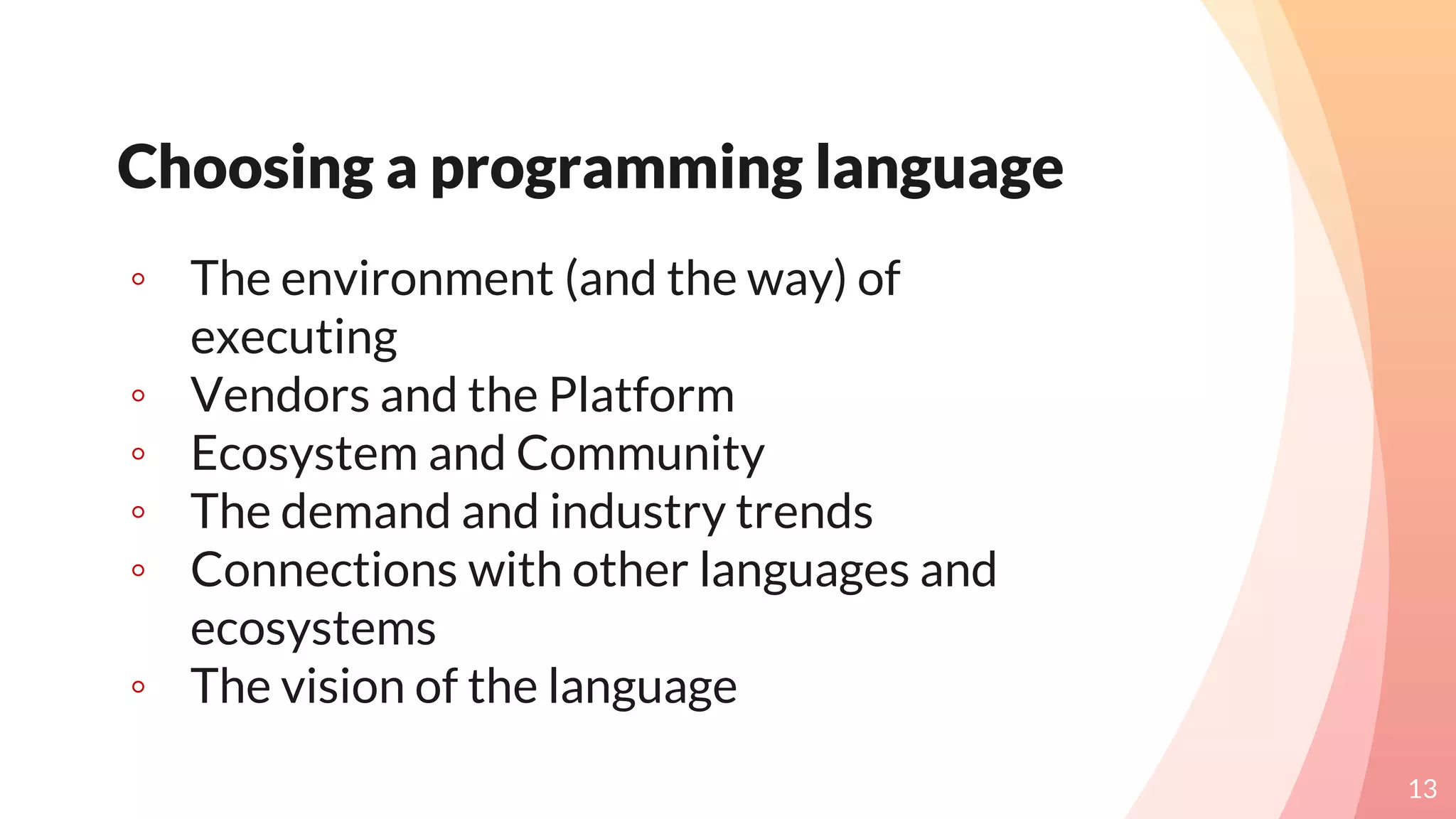 Choosing a programming language

◦ The environment (and the way) of executing
◦ Vendors and the Platform
◦ Ecosystem and Community
◦ The demand and industry trends
◦ Connections with other languages and ecosystems
◦ The vision of the language

13